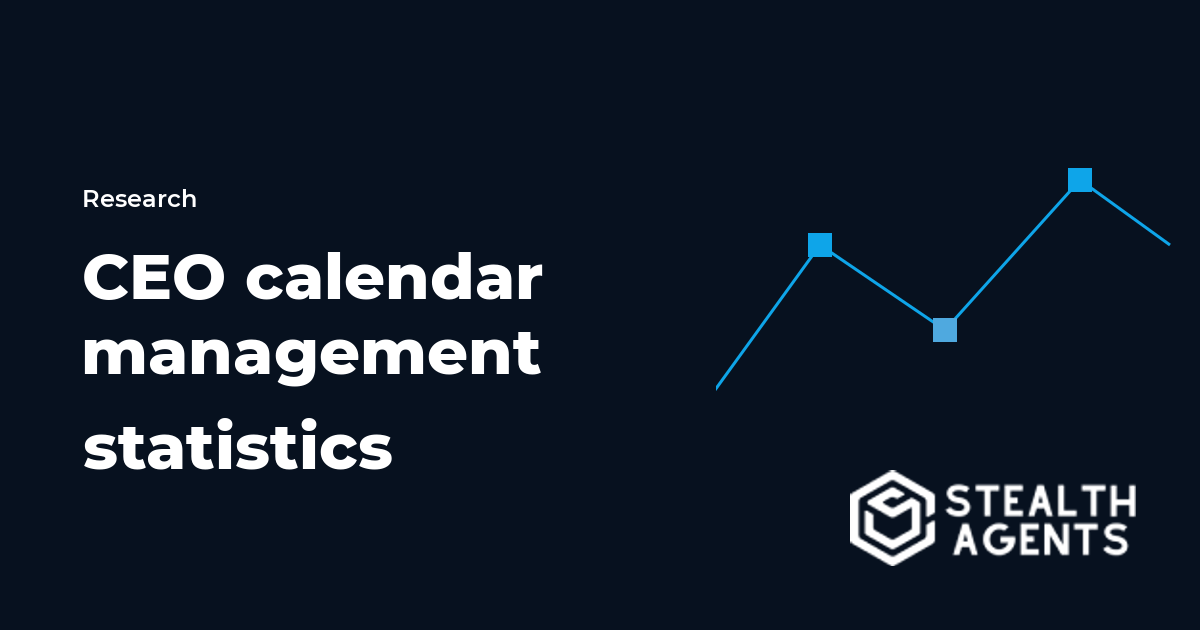 Research

CEO calendar management statistics

STEALTH AGENTS